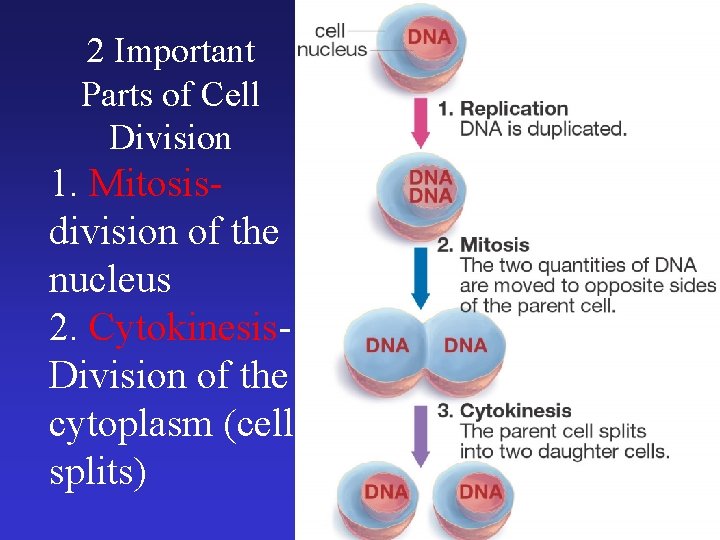 2 Important Parts of Cell Division

1. Mitosis- division of the nucleus

2. Cytokinesis- Division of the cytoplasm (cell splits)

cell

nucleus

DNA

1. Replication
DNA is duplicated.

DNA
DNA

2. Mitosis
The two quantities of DNA are moved to opposite sides of the parent cell.

DNA DNA

3. Cytokinesis
The parent cell splits into two daughter cells.

DNA DNA